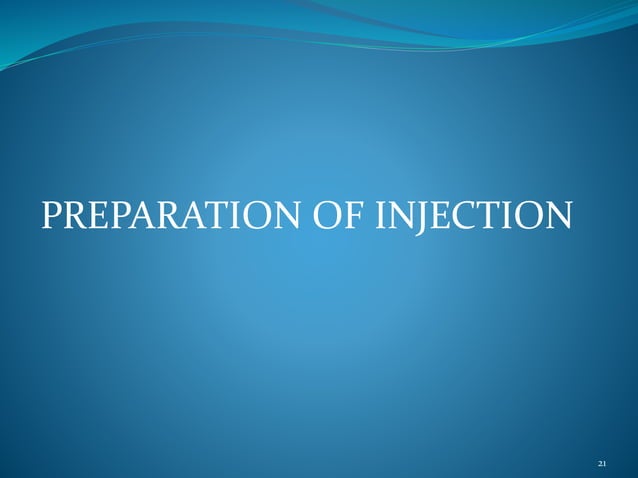 PREPARATION OF INJECTION

21